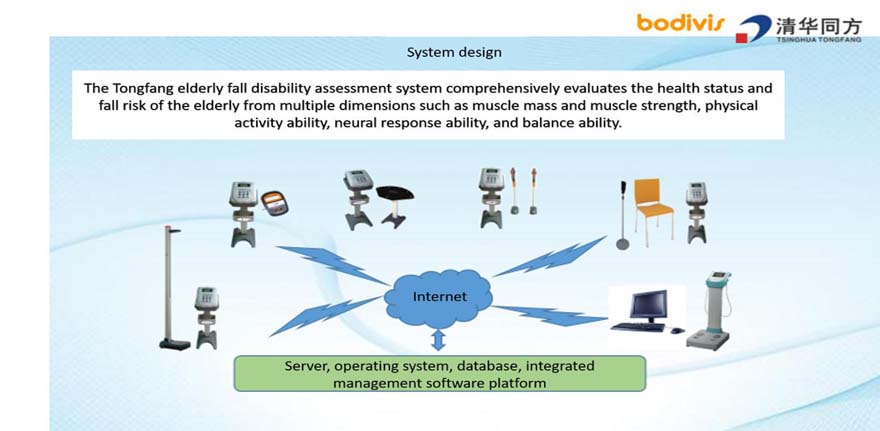 bodivis 清华同方 TSINGHUA TONGFANG

System design

The Tongfang elderly fall disability assessment system comprehensively evaluates the health status and fall risk of the elderly from multiple dimensions such as muscle mass and muscle strength, physical activity ability, neural response ability, and balance ability.

Internet

Server, operating system, database, integrated management software platform